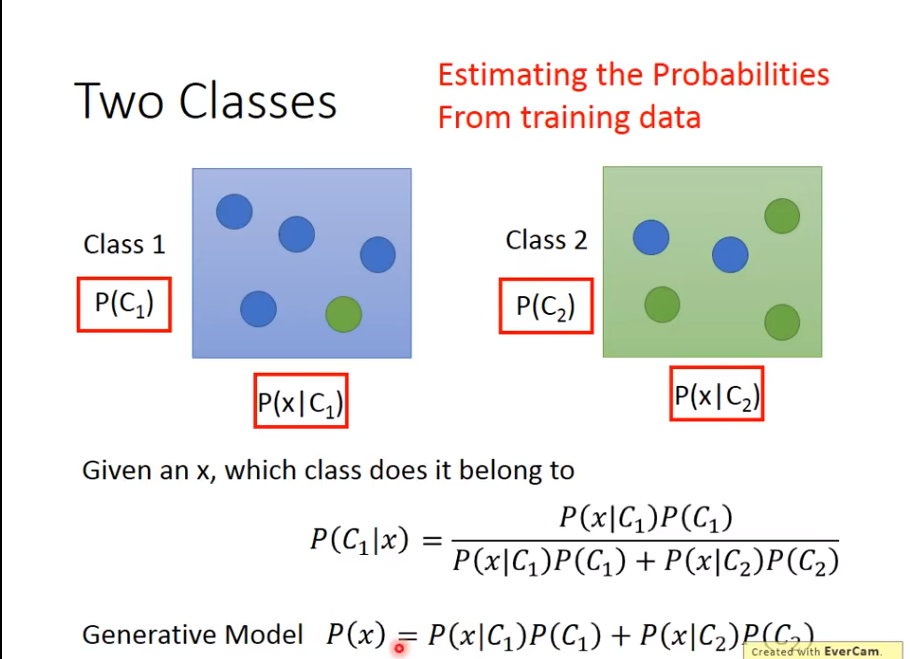 Two Classes

Estimating the Probabilities
From training data

Class 1

$P(C_1)$

$P(x|C_1)$

Class 2

$P(C_2)$

$P(x|C_2)$

Given an x, which class does it belong to

$P(C_1|x) = \frac{P(x|C_1)P(C_1)}{P(x|C_1)P(C_1) + P(x|C_2)P(C_2)}$

Generative Model $P(x) = P(x|C_1)P(C_1) + P(x|C_2)P(C_2)$

Created with EverCam.